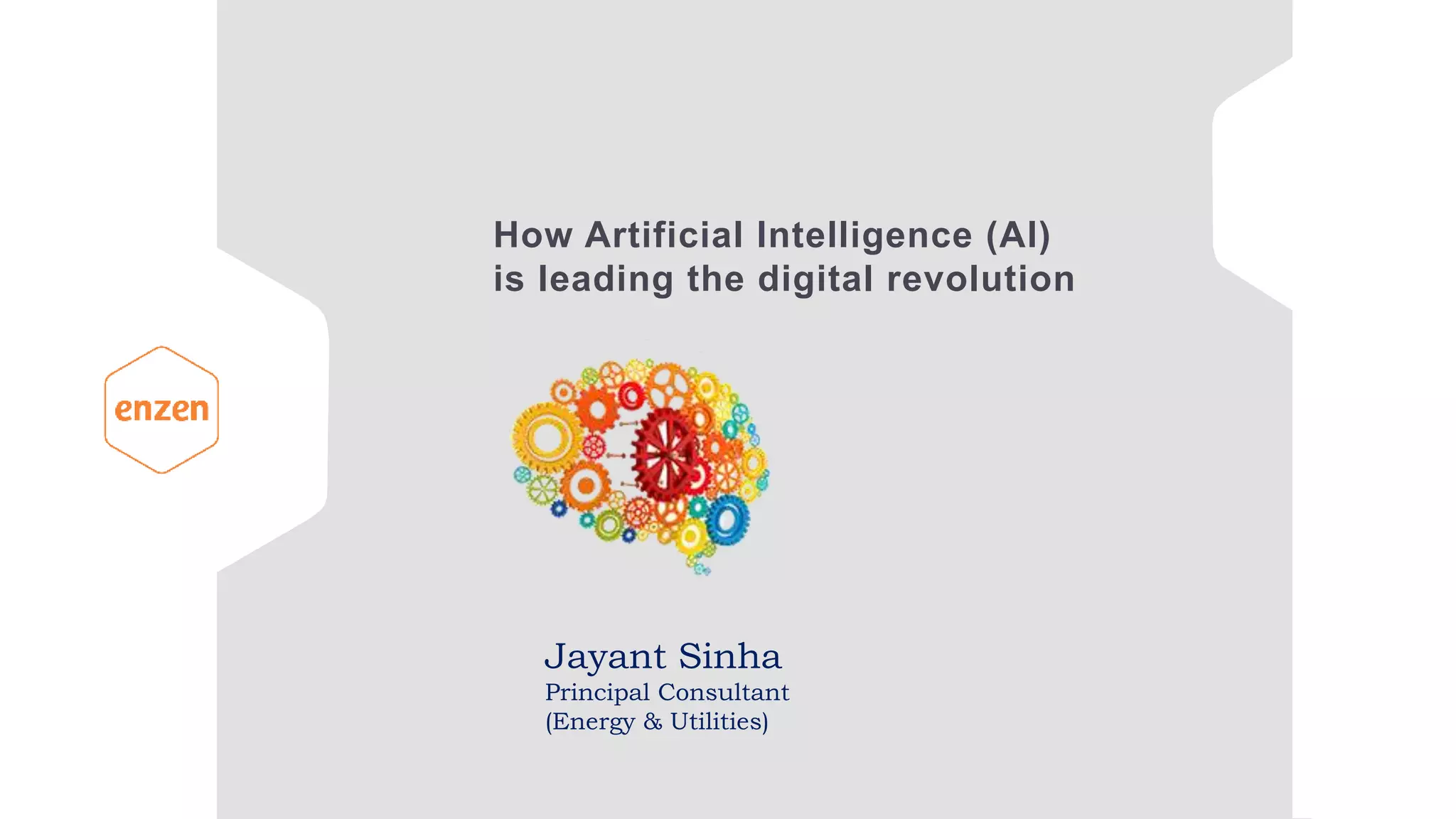 enzen

How Artificial Intelligence (AI) is leading the digital revolution

Jayant Sinha
Principal Consultant
(Energy & Utilities)